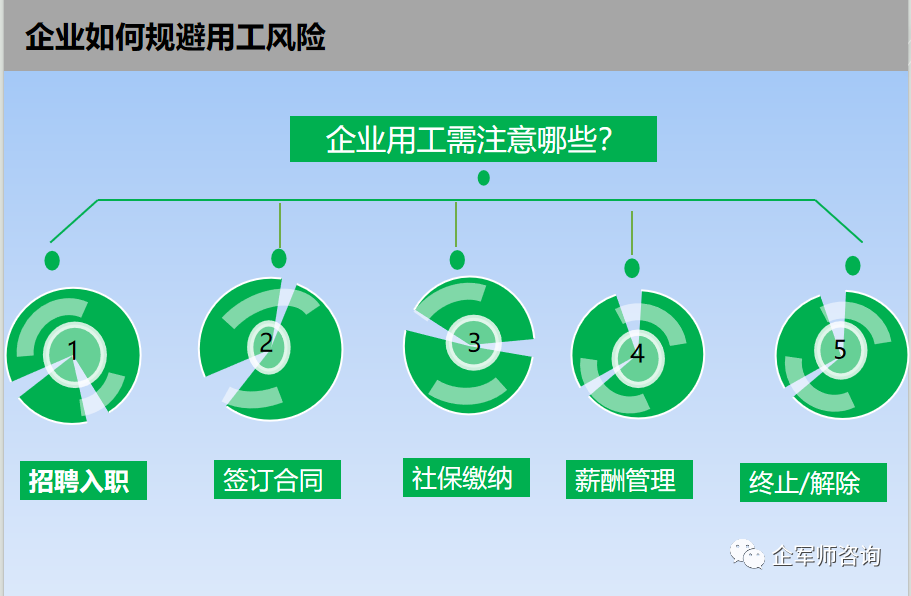 企业如何规避用工风险

企业用工需注意哪些?

1
2
3
4
5

招聘入职
签订合同
社保缴纳
薪酬管理
终止/解除

企军师咨询